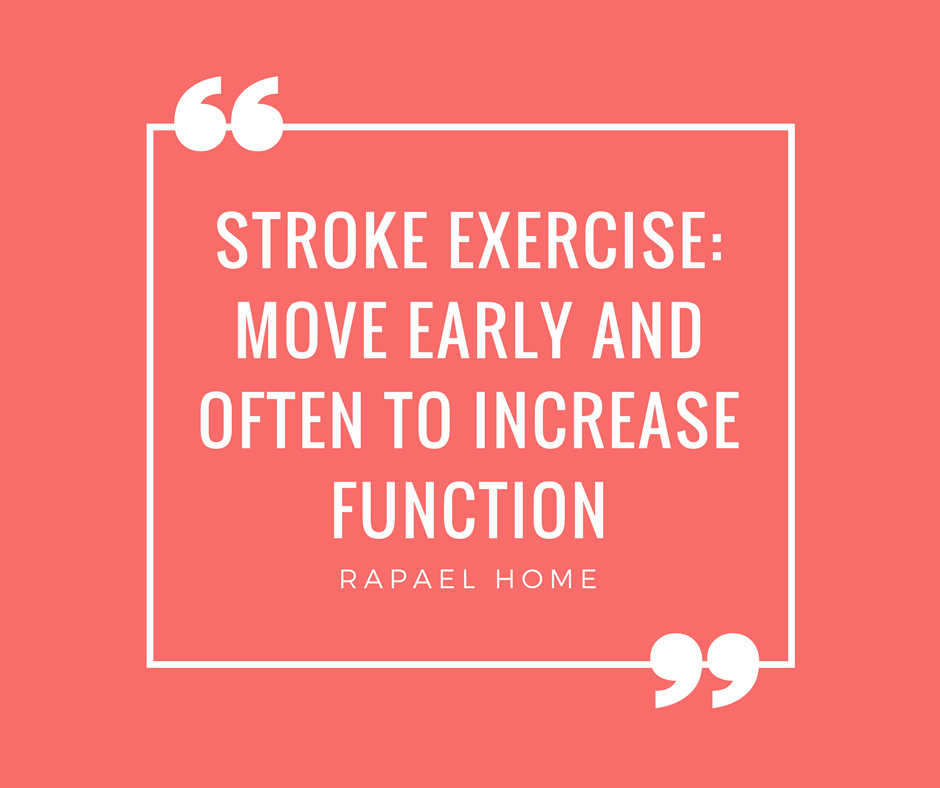 “

STROKE EXERCISE: MOVE EARLY AND OFTEN TO INCREASE FUNCTION

RAPAEL HOME

”